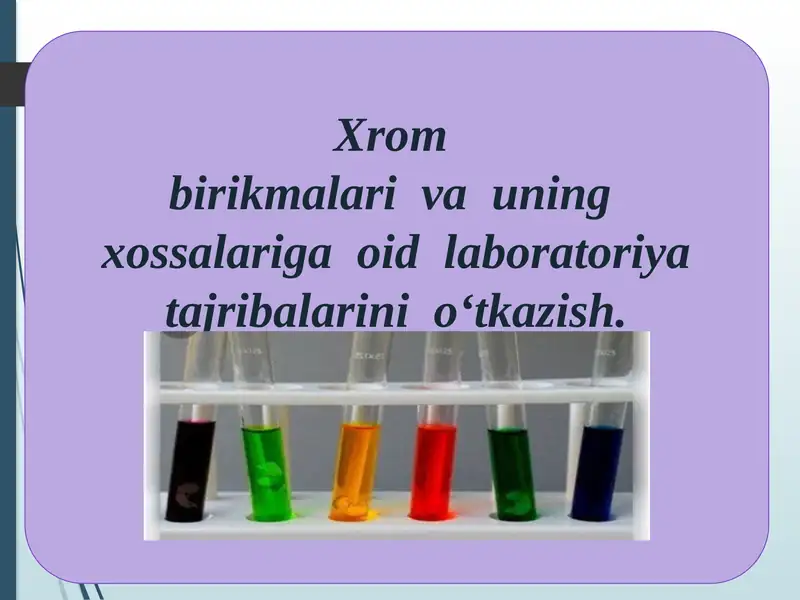 Xrom
birikmalari va uning xossalariga oid laboratoriya tajribalarini o‘tkazish.